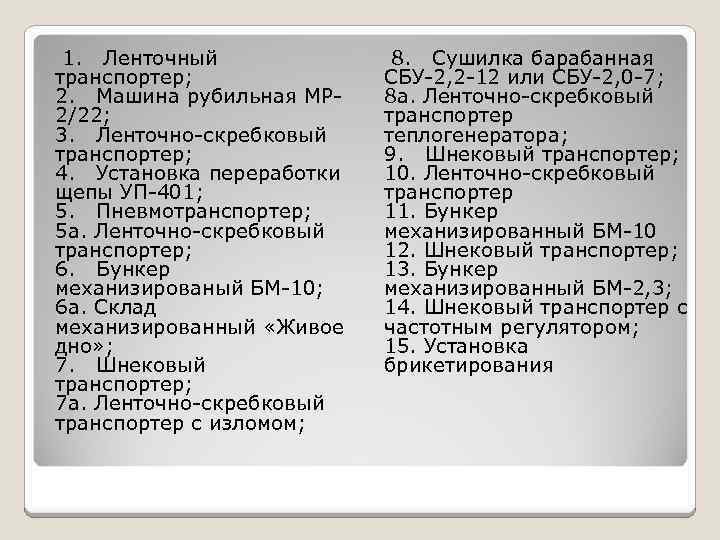 1. Ленточный транспортер;
2. Машина рубильная МР-2/22;
3. Ленточно-скребковый транспортер;
4. Установка переработки щепы УП-401;
5. Пневмотранспортер;
5а. Ленточно-скребковый транспортер;
6. Бункер механизированый БМ-10;
6а. Склад механизированный «Живое дно»;
7. Шнековый транспортер;
7а. Ленточно-скребковый транспортер с изломом;

8. Сушилка барабанная СБУ-2,2-12 или СБУ-2,0-7;
8а. Ленточно-скребковый транспортер теплогенератора;
9. Шнековый транспортер;
10. Ленточно-скребковый транспортер
11. Бункер механизированный БМ-10
12. Шнековый транспортер;
13. Бункер механизированный БМ-2,3;
14. Шнековый транспортер с частотным регулятором;
15. Установка брикетирования